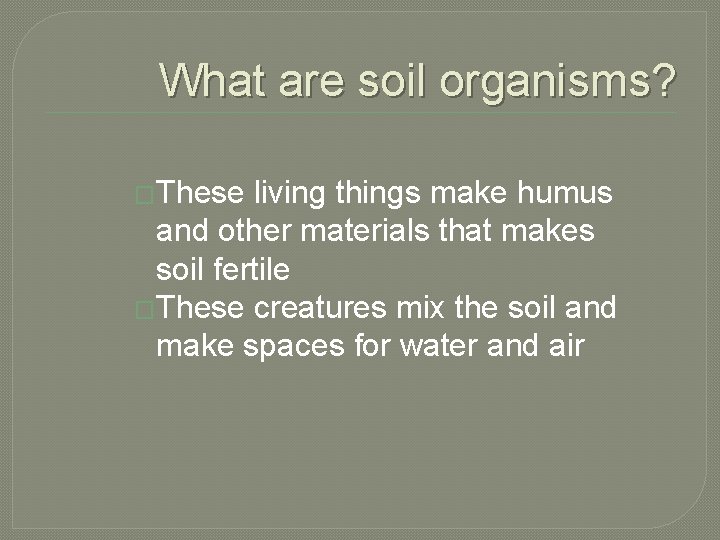 What are soil organisms?

These living things make humus and other materials that makes soil fertile

These creatures mix the soil and make spaces for water and air